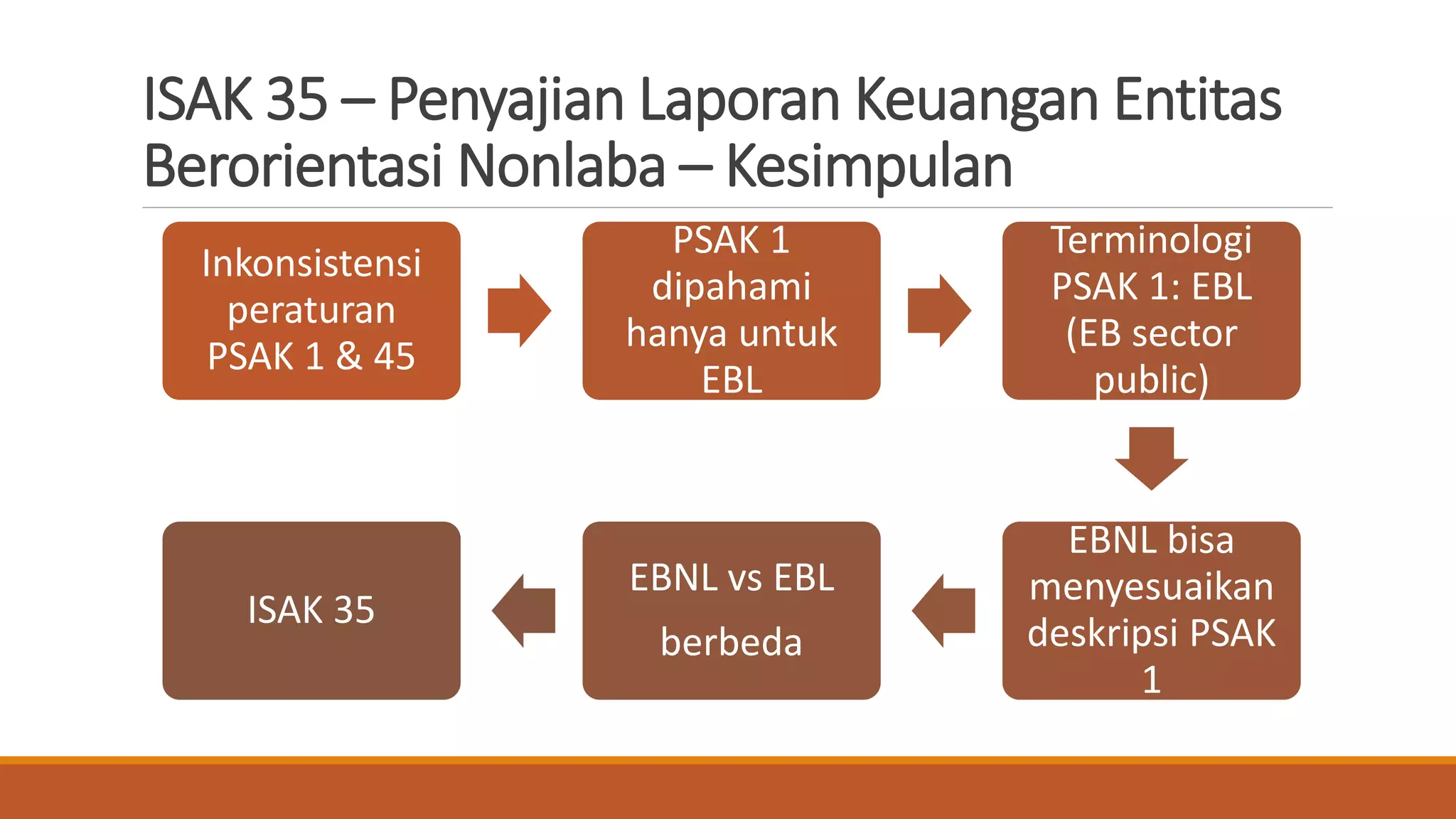 ISAK 35 – Penyajian Laporan Keuangan Entitas Berorientasi Nonlaba – Kesimpulan

Inkonsistensi peraturan PSAK 1 & 45

PSAK 1 dipahami hanya untuk EBL

Terminologi PSAK 1: EBL (EB sector public)

EBNL bisa menyesuaikan deskripsi PSAK 1

EBNL vs EBL

berbeda

ISAK 35